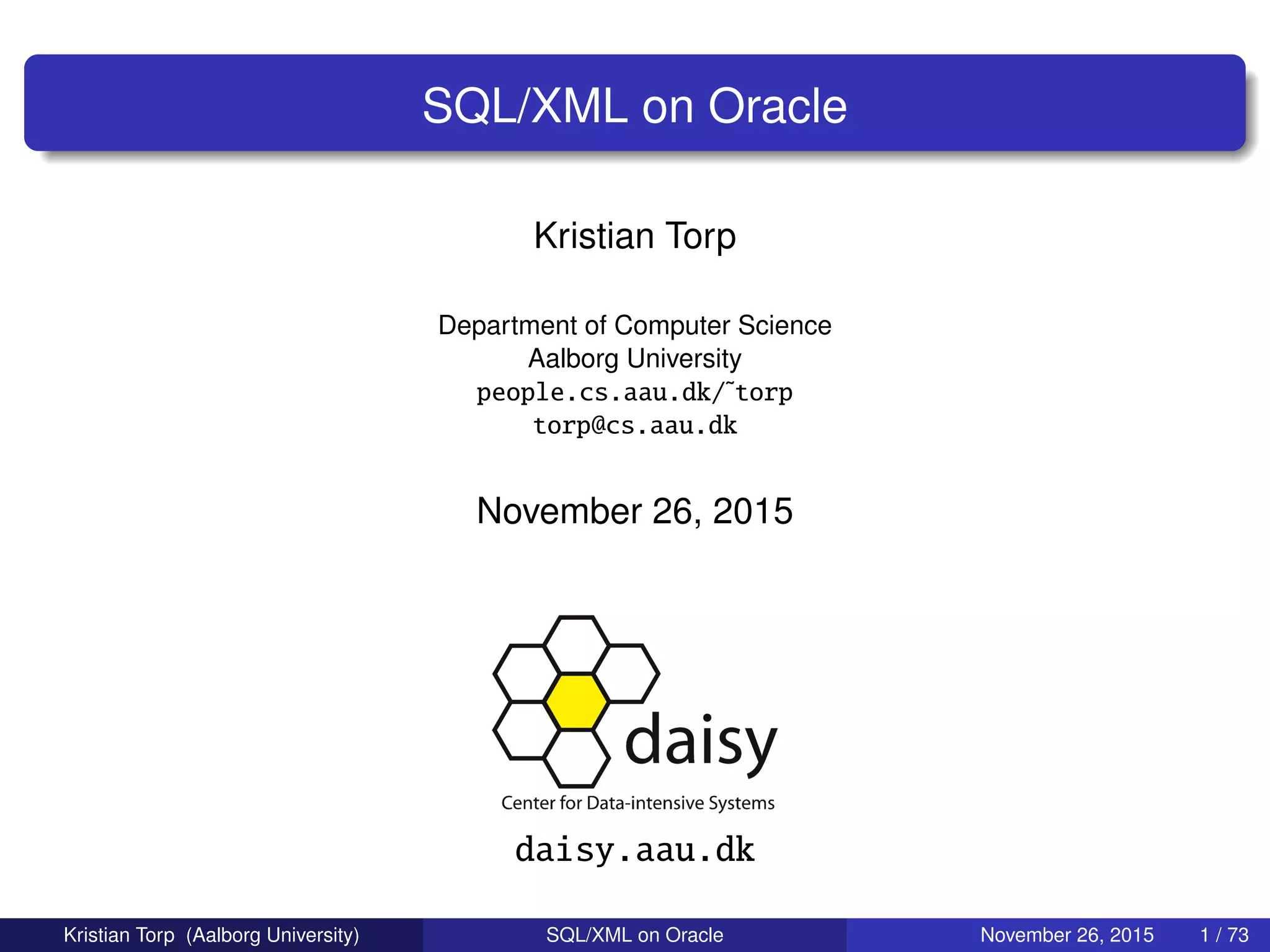 SQL/XML on Oracle

Kristian Torp

Department of Computer Science
Aalborg University
people.cs.aau.dk/˜torp
torp@cs.aau.dk

November 26, 2015

daisy
Center for Data-intensive Systems
daisy.aau.dk

Kristian Torp (Aalborg University) SQL/XML on Oracle November 26, 2015 1 / 73